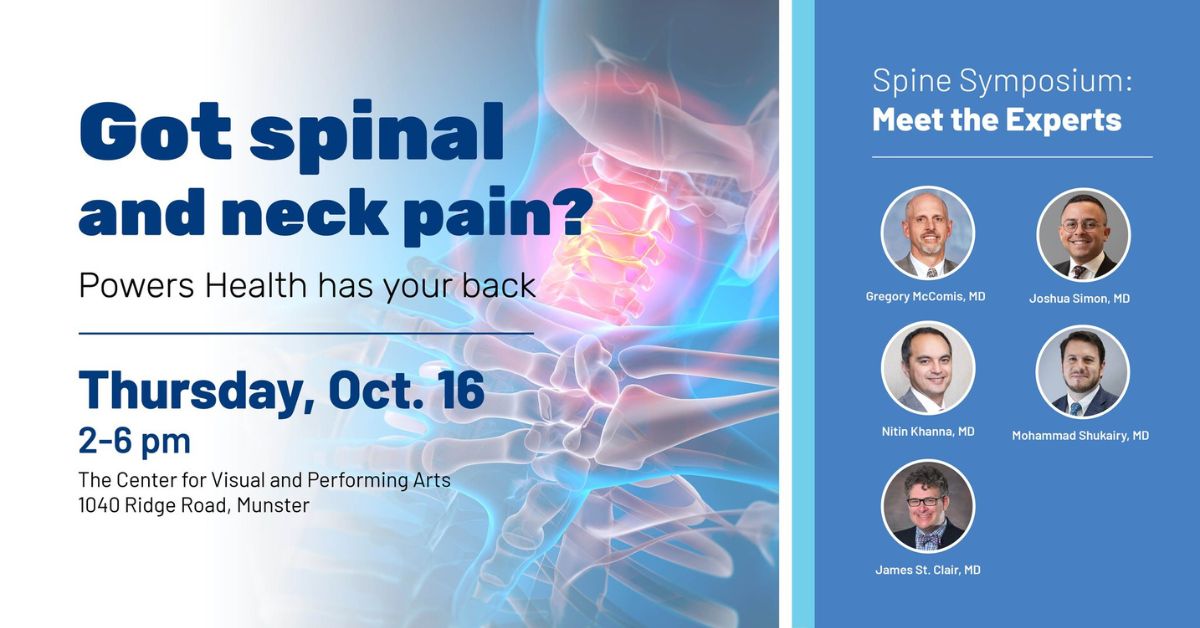 Got spinal and neck pain?

Powers Health has your back

Thursday, Oct. 16
2-6 pm
The Center for Visual and Performing Arts
1040 Ridge Road, Munster

Spine Symposium:
Meet the Experts

Gregory McComis, MD

Joshua Simon, MD

Nitin Khanna, MD

Mohammad Shukairy, MD

James St. Clair, MD